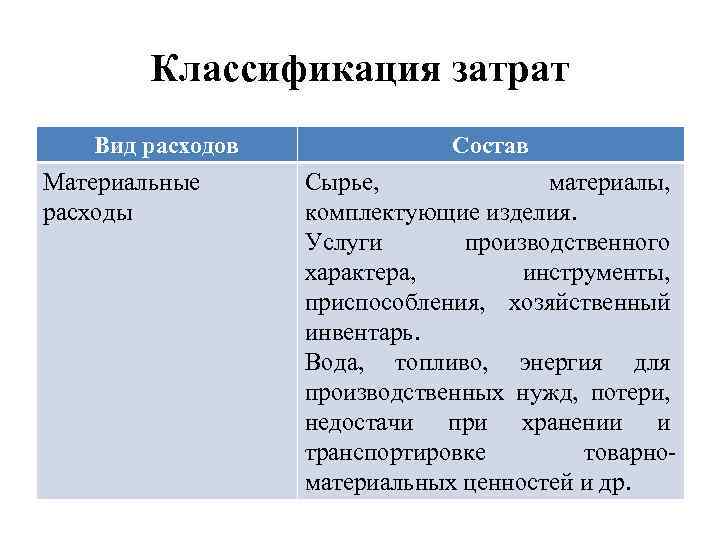 Классификация затрат

| Вид расходов | Состав |
|---|---|
| Материальные расходы | Сырье, материалы, комплектующие изделия. Услуги производственного характера, инструменты, приспособления, хозяйственный инвентарь. Вода, топливо, энергия для производственных нужд, потери, недостачи при хранении и транспортировке товарно-материальных ценностей и др. |